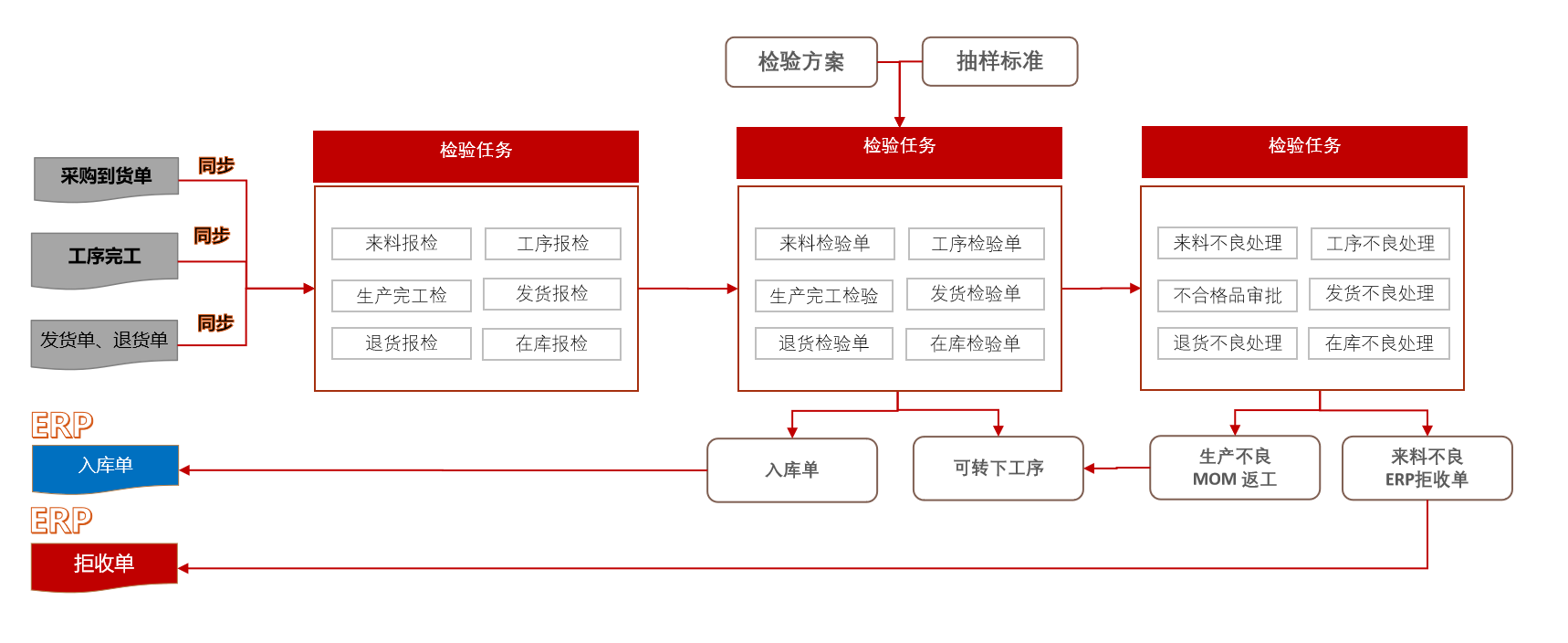 检验方案

抽样标准

采购到货单

同步

工序完工

同步

发货单、退货单

同步

检验任务

来料报检

工序报检

生产完工检

发货报检

退货报检

在库报检

检验任务

来料检验单

工序检验单

生产完工检验

发货检验单

退货检验单

在库检验单

检验任务

来料不良处理

工序不良处理

不合格品审批

发货不良处理

退货不良处理

在库不良处理

ERP

入库单

入库单

可转下工序

生产不良
MOM 返工

来料不良
ERP拒收单

ERP

拒收单